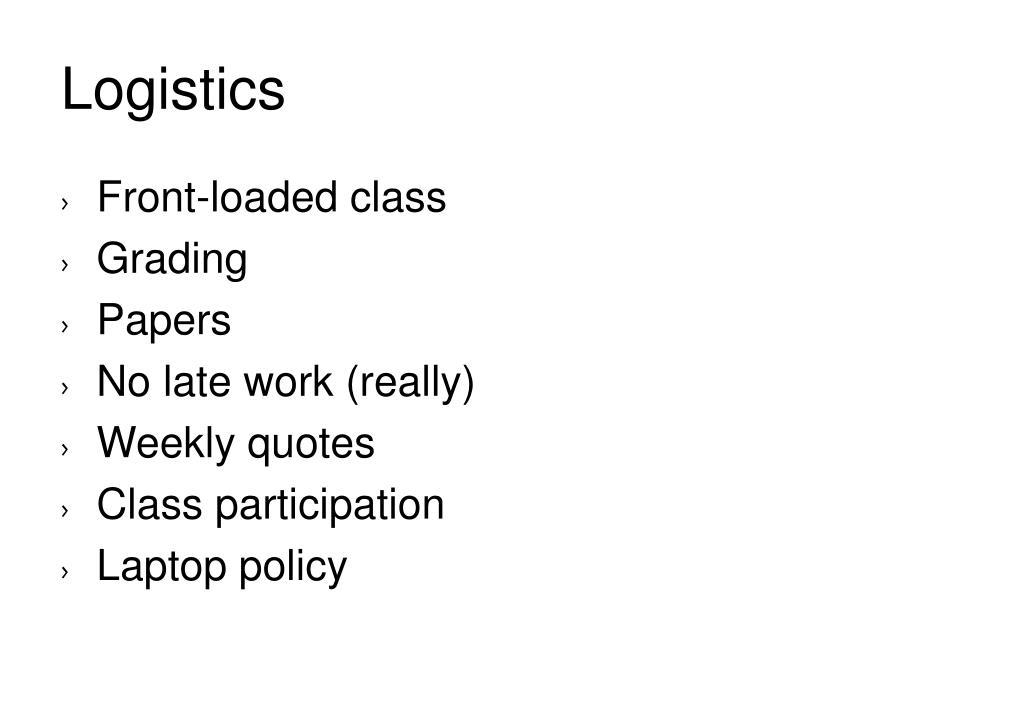 Logistics

› Front-loaded class
› Grading
› Papers
› No late work (really)
› Weekly quotes
› Class participation
› Laptop policy